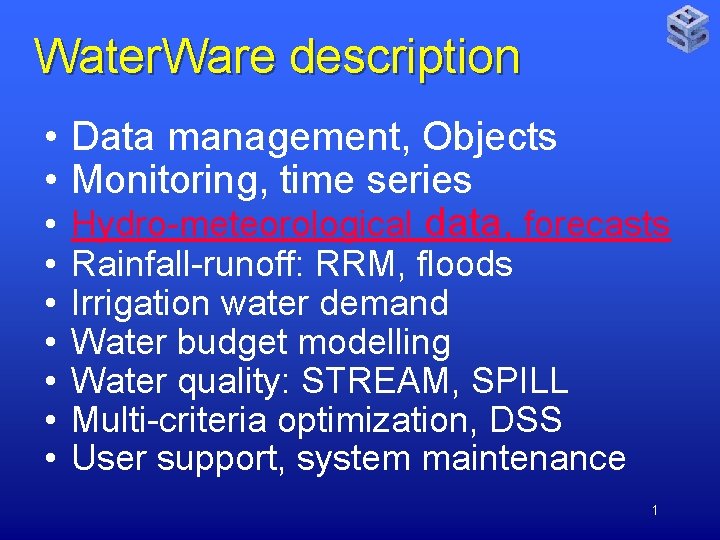 WaterWare description

• Data management, Objects
• Monitoring, time series
• Hydro-meteorological data, forecasts
• Rainfall-runoff: RRM, floods
• Irrigation water demand
• Water budget modelling
• Water quality: STREAM, SPILL
• Multi-criteria optimization, DSS
• User support, system maintenance

1